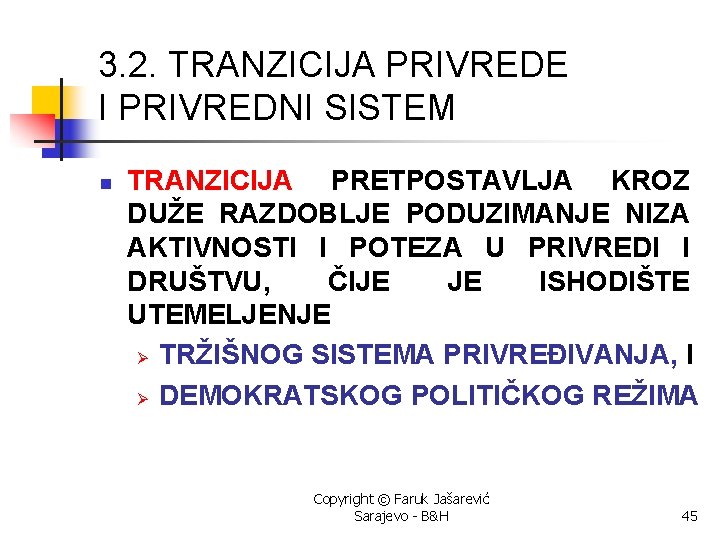 3.2. TRANZICIJA PRIVREDE I PRIVREDNI SISTEM

TRANZICIJA PRETPOSTAVLJA KROZ DUŽE RAZDOBLJE PODUZIMANJE NIZA AKTIVNOSTI I POTEZA U PRIVREDI I DRUŠTVU, ČIJE JE ISHODIŠTE UTEMELJENJE

TRŽIŠNOG SISTEMA PRIVREĐIVANJA, I

DEMOKRATSKOG POLITIČKOG REŽIMA

Copyright © Faruk Jašarević
Sarajevo - B&H

45